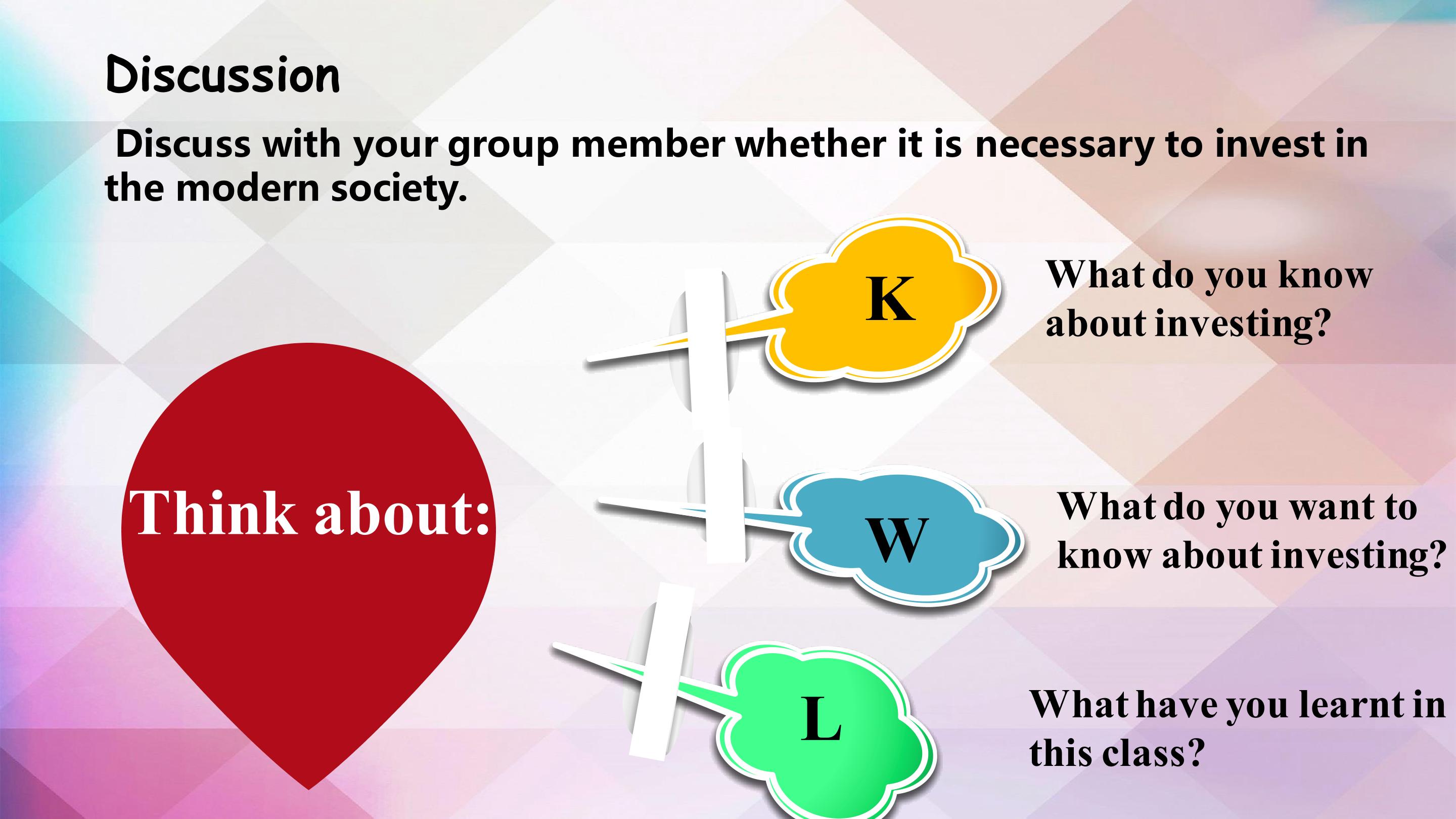 Discussion

Discuss with your group member whether it is necessary to invest in the modern society.

Think about:

K

What do you know about investing?

W

What do you want to know about investing?

L

What have you learnt in this class?